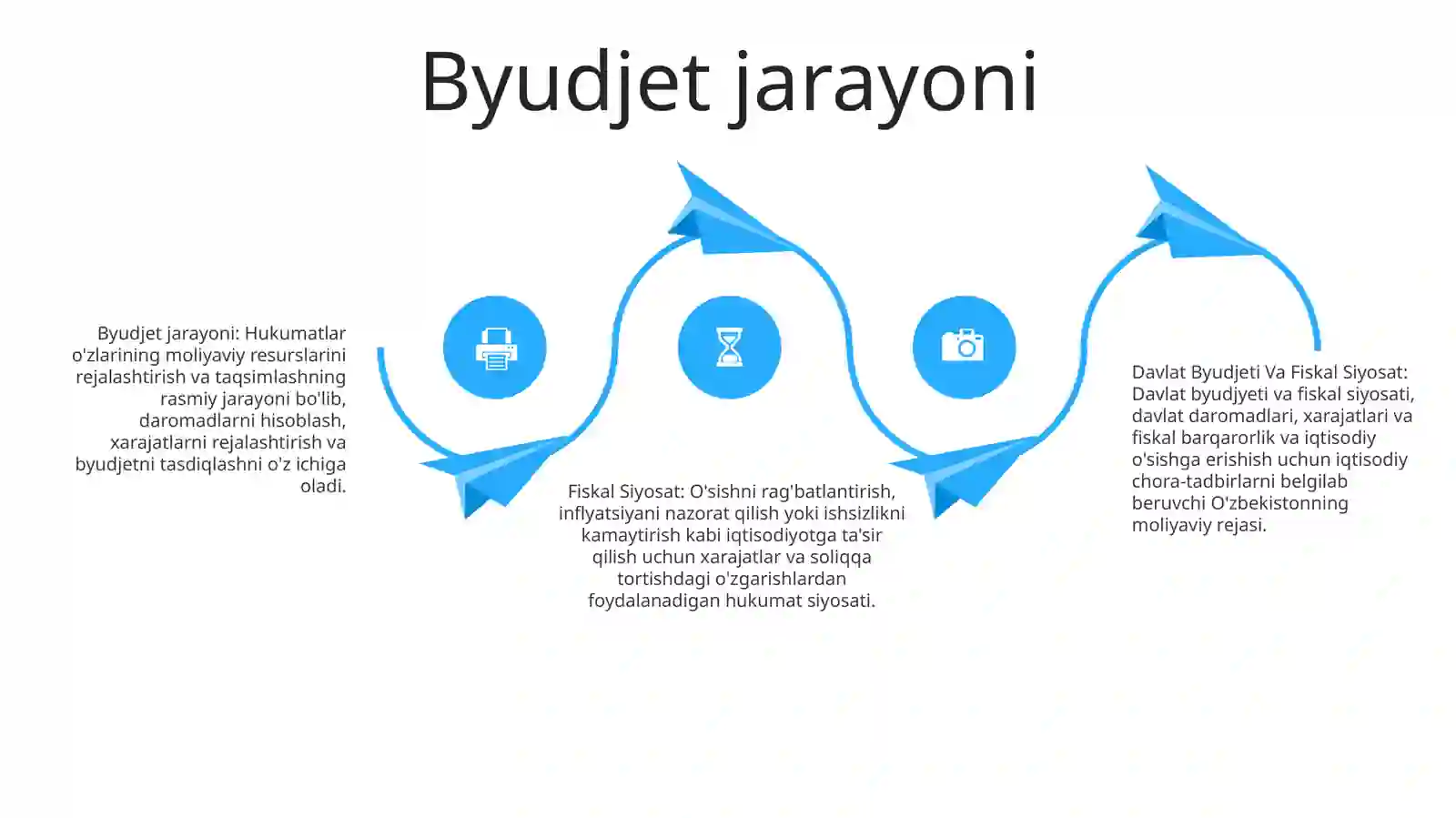 Byudjet jarayoni

Byudjet jarayoni: Hukumatlar o'zlarining moliyaviy resurslarini rejalashtirish va taqsimlashning rasmiy jarayoni bo'lib, daromadlarni hisoblash, xarajatlarni rejalashtirish va byudjetni tasdiqlashni o'z ichiga oladi.

Fiskal Siyosat: O'sishni rag'batlantirish, inflyatsiyani nazorat qilish yoki ishsizlikni kamaytirish kabi iqtisodiyotga ta'sir qilish uchun xarajatlar va soliqqa tortishdagi o'zgarishlardan foydalanadigan hukumat siyosati.

Davlat Byudjeti Va Fiskal Siyosat: Davlat byudjyeti va fiskal siyosati, davlat daromadlari, xarajatlari va fiskal barqarorlik va iqtisodiy o'sishga erishish uchun iqtisodiy chora-tadbirlarni belgilab beruvchi O'zbekistonning moliyaviy rejasi.